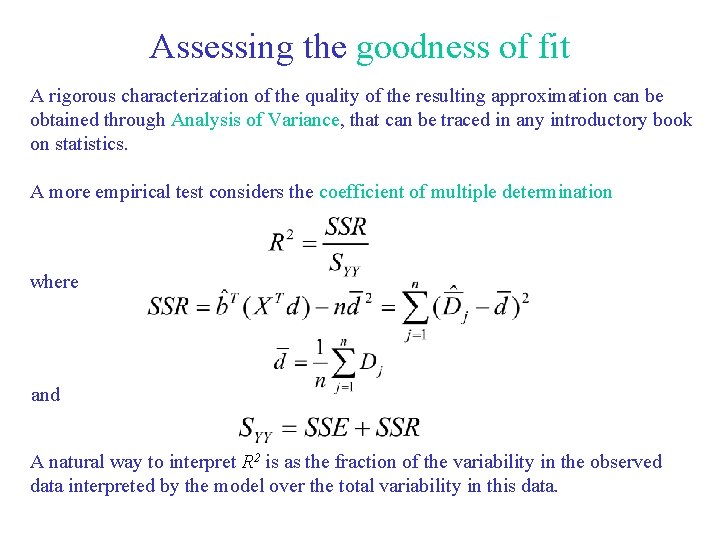 Assessing the goodness of fit

A rigorous characterization of the quality of the resulting approximation can be obtained through Analysis of Variance, that can be traced in any introductory book on statistics.

A more empirical test considers the coefficient of multiple determination

$R^2 = \frac{SSR}{S_{YY}}$

where

$SSR = \hat{b}^T (X^T d) - n\bar{d}^2 = \sum_{j=1}^{n} (\hat{\bar{D}}_j - \bar{d})^2$

$\bar{d} = \frac{1}{n} \sum_{j=1}^{n} D_j$

and

$S_{YY} = SSE + SSR$

A natural way to interpret $R^2$ is as the fraction of the variability in the observed data interpreted by the model over the total variability in this data.